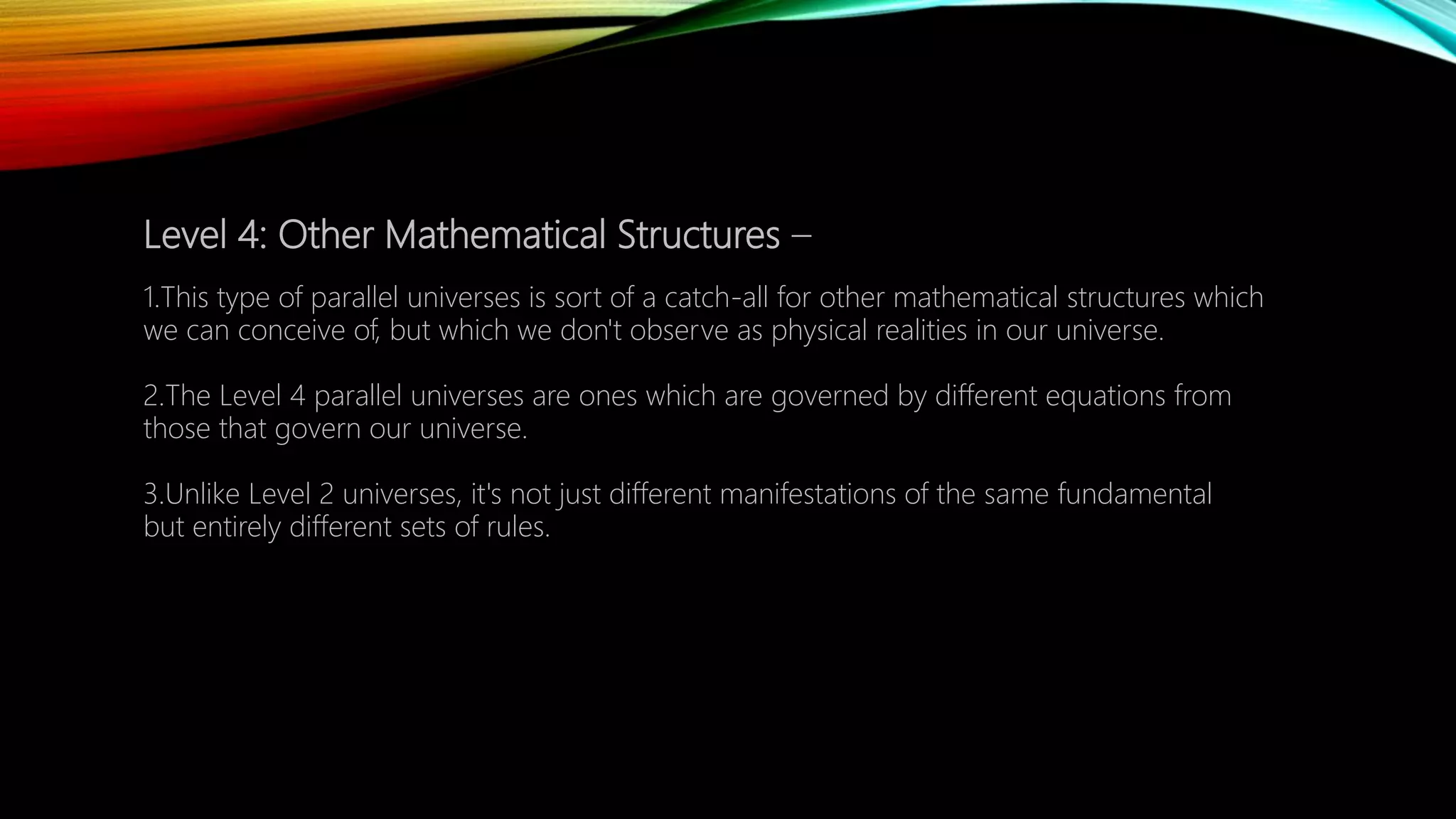 Level 4: Other Mathematical Structures –

1.This type of parallel universes is sort of a catch-all for other mathematical structures which we can conceive of, but which we don't observe as physical realities in our universe.

2.The Level 4 parallel universes are ones which are governed by different equations from those that govern our universe.

3.Unlike Level 2 universes, it's not just different manifestations of the same fundamental but entirely different sets of rules.